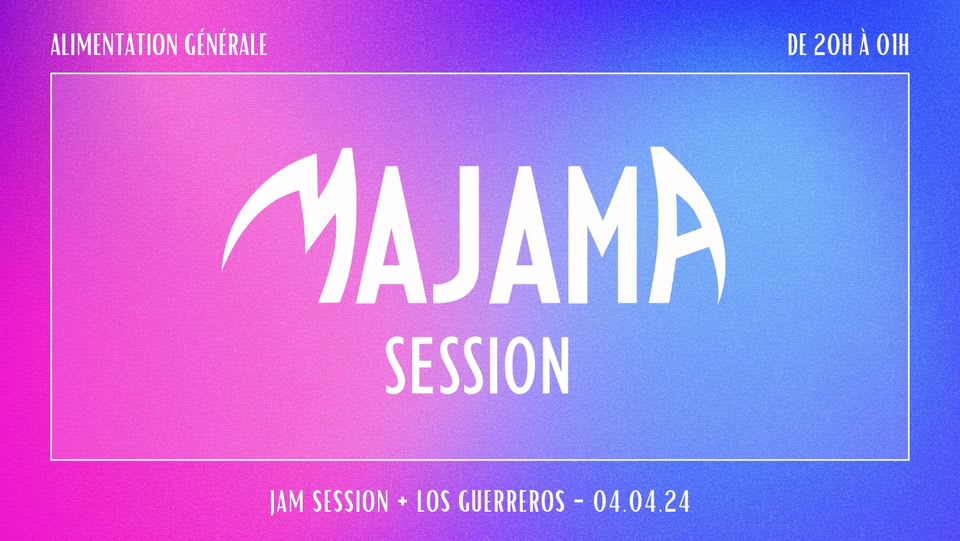 ALIMENTATION GÉNÉRALE

DE 20H À 01H

MAJAMA

SESSION

JAM SESSION + LOS GUERREROS - 04.04.24